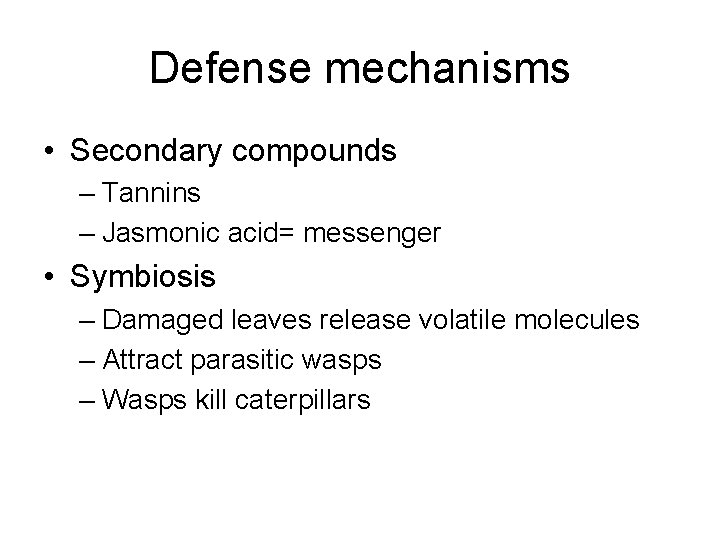 Defense mechanisms

• Secondary compounds
– Tannins
– Jasmonic acid= messenger
• Symbiosis
– Damaged leaves release volatile molecules
– Attract parasitic wasps
– Wasps kill caterpillars